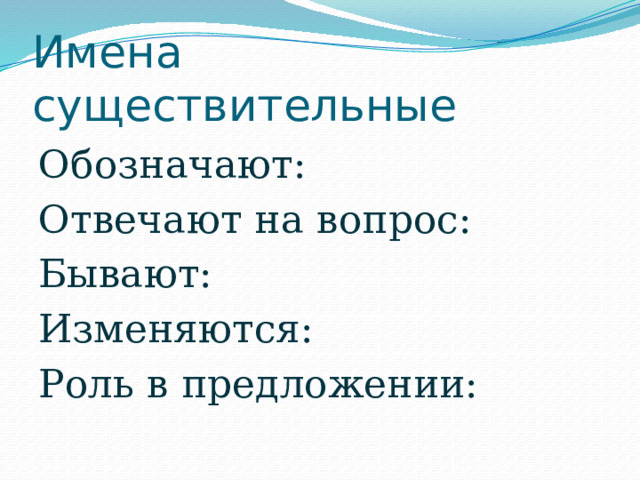 Имена существительные

Обозначают:
Отвечают на вопрос:
Бывают:
Изменяются:
Роль в предложении: